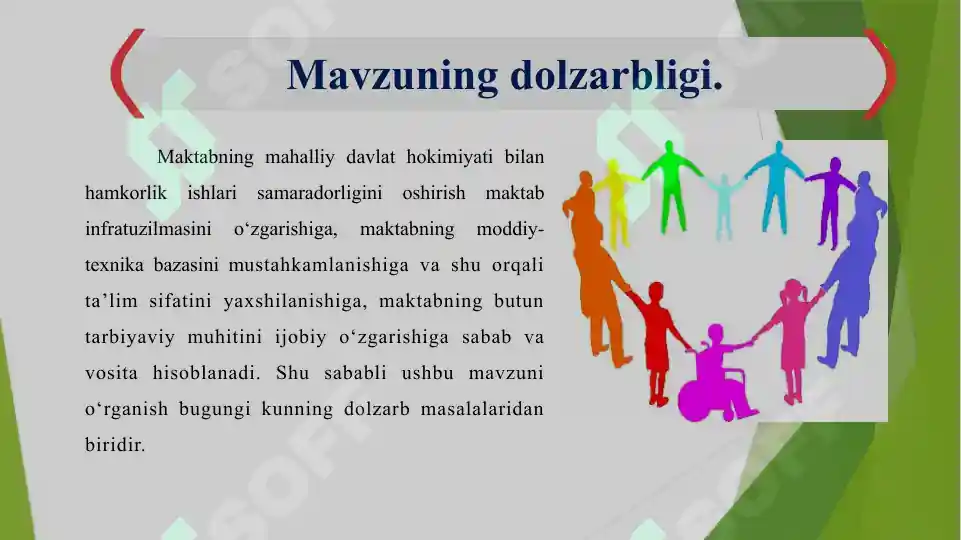 Mavzuning dolzarbligi.

Maktabning mahalliy davlat hokimiyati bilan hamkorlik ishlari samaradorligini oshirish maktab infratuzilmasini o‘zgarishiga, maktabning moddiy-texnika bazasini mustahkamlanishiga va shu orqali ta’lim sifatini yaxshilanishiga, maktabning butun tarbiyaviy muhitini ijobiy o‘zgarishiga sabab va vosita hisoblanadi. Shu sababli ushbu mavzuni o‘rganish bugungi kunning dolzarb masalalaridan biridir.

SOFT